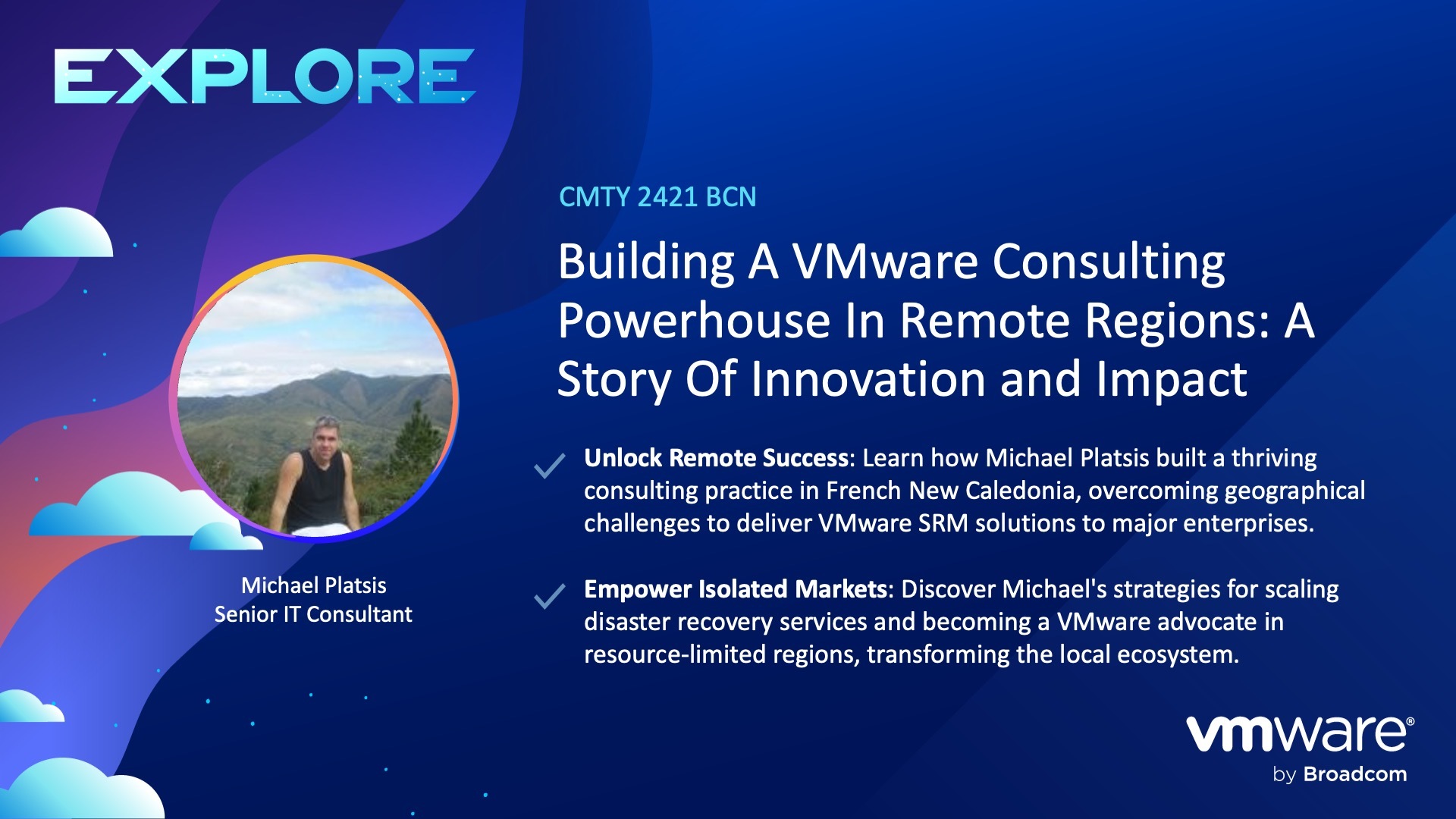 EXPLORE

Michael Platsis
Senior IT Consultant

CMTY 2421 BCN

Building A VMware Consulting Powerhouse In Remote Regions: A Story Of Innovation and Impact

Unlock Remote Success: Learn how Michael Platsis built a thriving consulting practice in French New Caledonia, overcoming geographical challenges to deliver VMware SRM solutions to major enterprises.

Empower Isolated Markets: Discover Michael's strategies for scaling disaster recovery services and becoming a VMware advocate in resource-limited regions, transforming the local ecosystem.

vmware®
by Broadcom